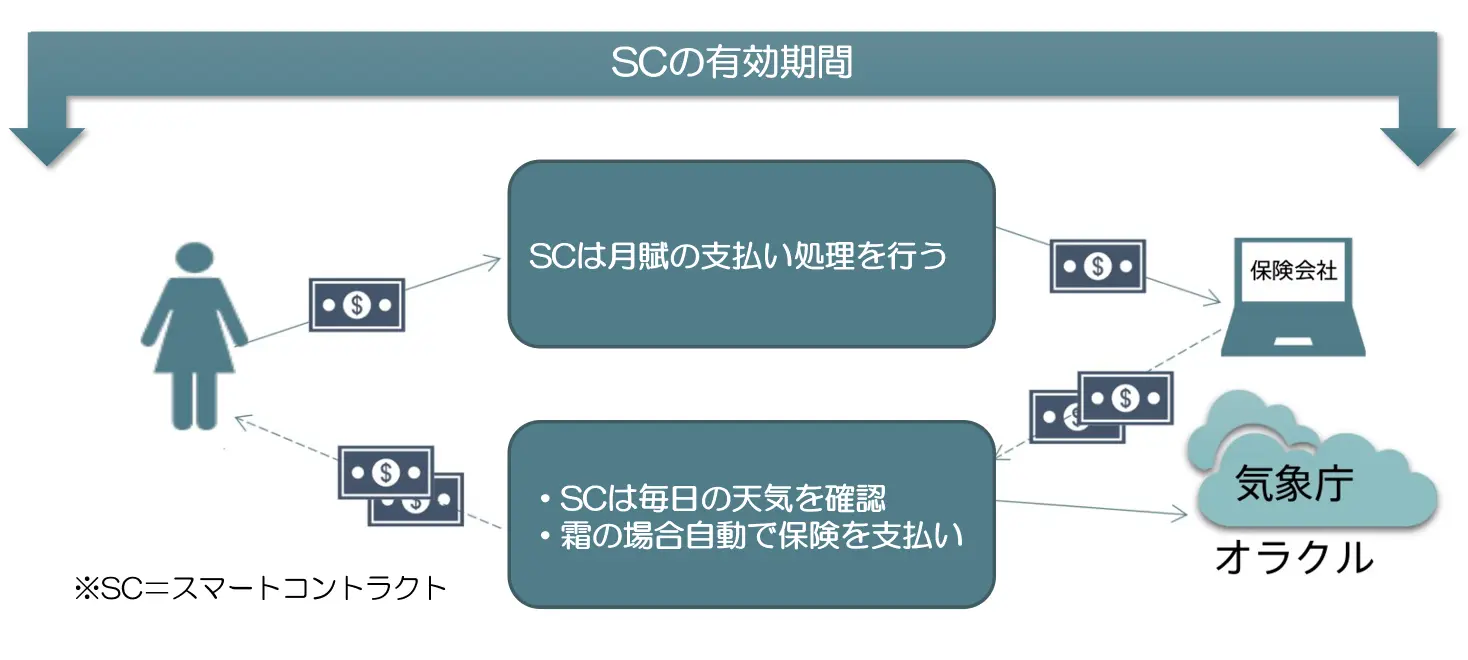 SCの有効期間

SCは月賦の支払い処理を行う

保険会社

・SCは毎日の天気を確認
・霜の場合自動で保険を支払い

気象庁

オラクル

※SC＝スマートコントラクト